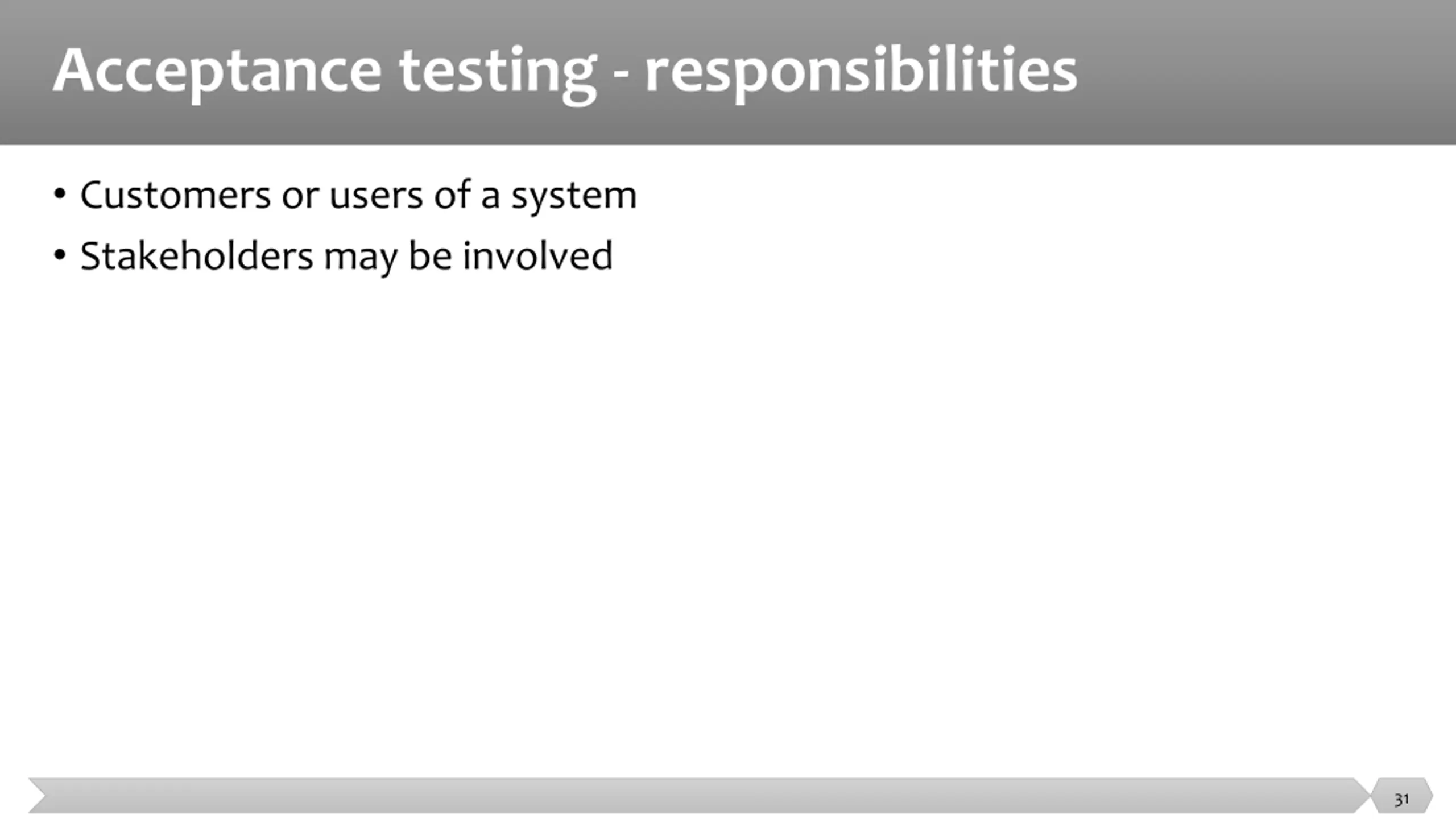 Acceptance testing - responsibilities

• Customers or users of a system
• Stakeholders may be involved

31